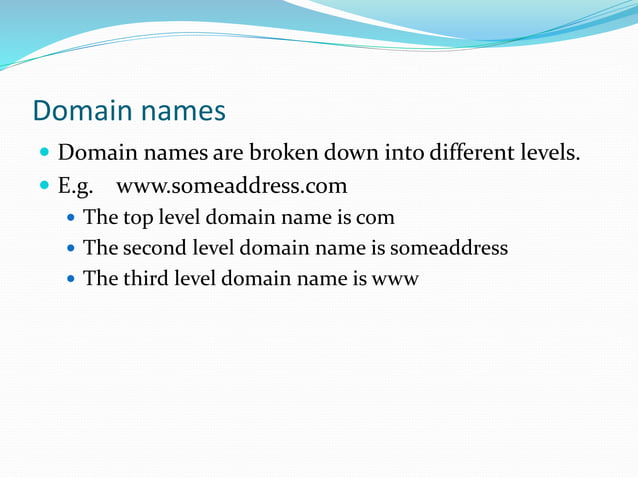 Domain names

- Domain names are broken down into different levels.
- E.g. www.someaddress.com
  - The top level domain name is com
  - The second level domain name is someaddress
  - The third level domain name is www